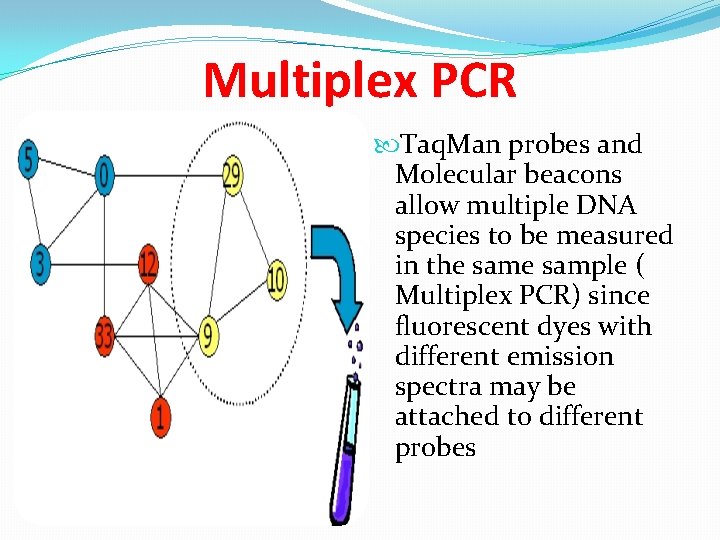 Multiplex PCR

5
0
29
3
12
10
33
9
1

TaqMan probes and Molecular beacons allow multiple DNA species to be measured in the same sample ( Multiplex PCR) since fluorescent dyes with different emission spectra may be attached to different probes